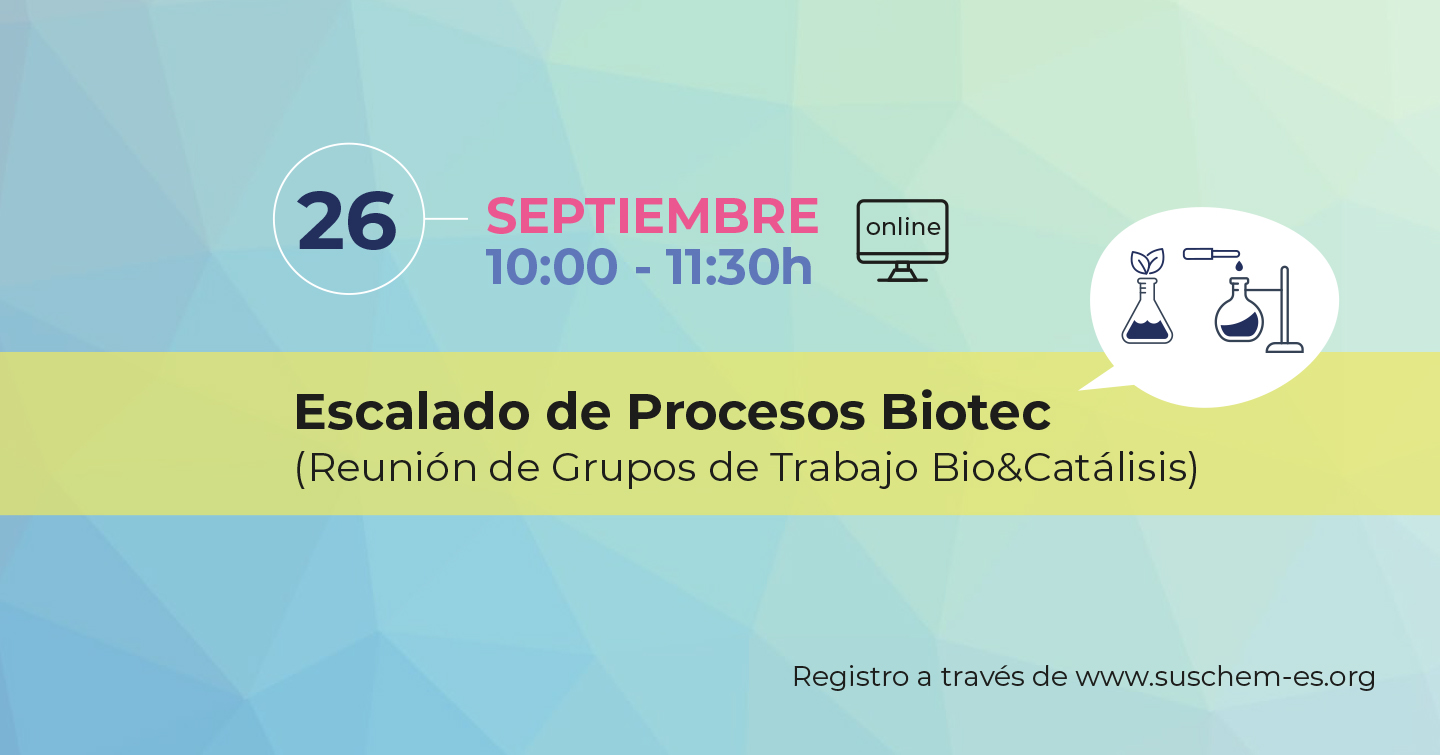 26

SEPTIEMBRE
10:00 - 11:30h

online

Escalado de Procesos Biotec
(Reunión de Grupos de Trabajo Bio&Catálisis)

Registro a través de www.suschem-es.org